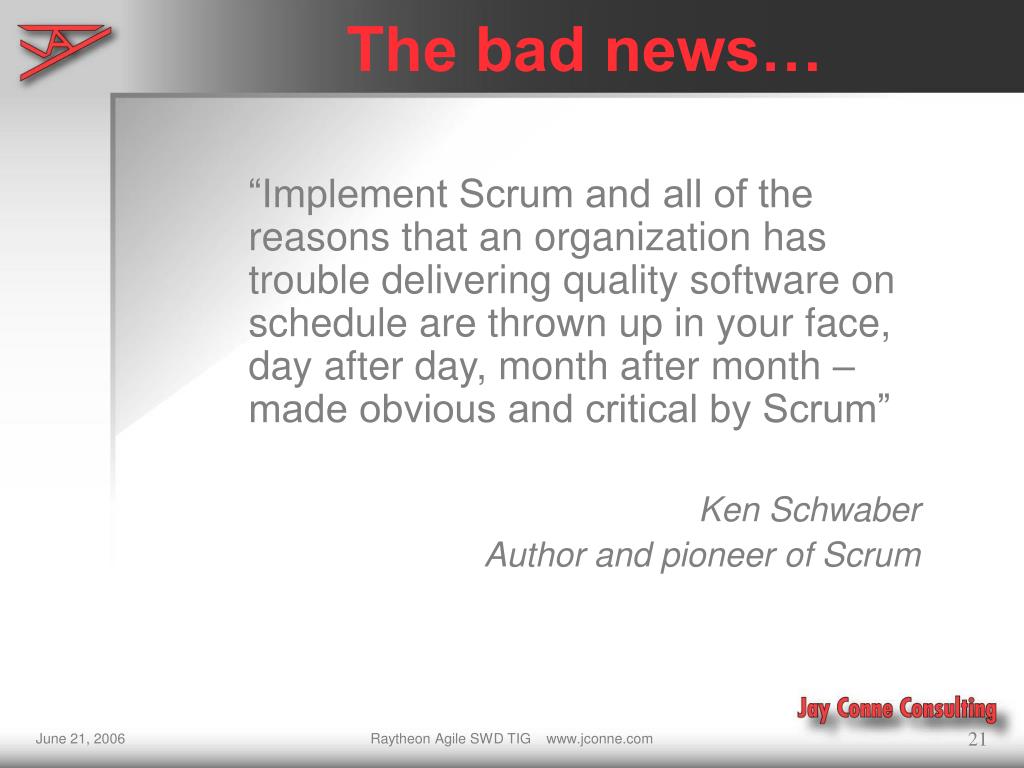 The bad news…

“Implement Scrum and all of the reasons that an organization has trouble delivering quality software on schedule are thrown up in your face, day after day, month after month – made obvious and critical by Scrum”

Ken Schwaber
Author and pioneer of Scrum

Jay Conne Consulting

June 21, 2006 Raytheon Agile SWD TIG www.jconne.com 21